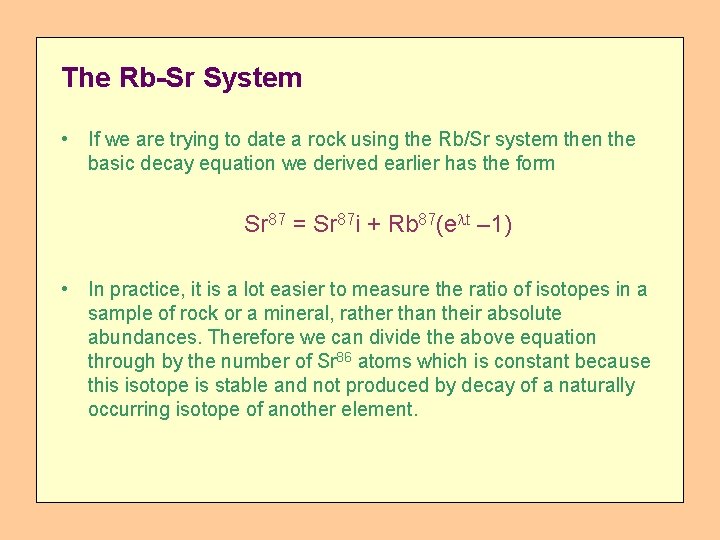 The Rb-Sr System

• If we are trying to date a rock using the Rb/Sr system then the basic decay equation we derived earlier has the form

$Sr^{87} = Sr^{87}i + Rb^{87}(e^{\lambda t} - 1)$

• In practice, it is a lot easier to measure the ratio of isotopes in a sample of rock or a mineral, rather than their absolute abundances. Therefore we can divide the above equation through by the number of $Sr^{86}$ atoms which is constant because this isotope is stable and not produced by decay of a naturally occurring isotope of another element.